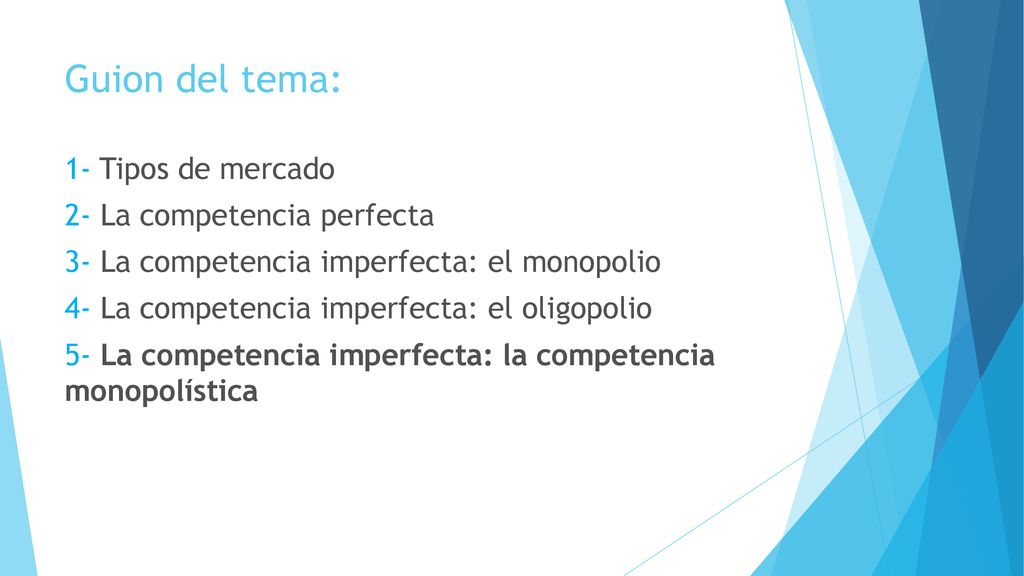 Guion del tema:

1- Tipos de mercado

2- La competencia perfecta

3- La competencia imperfecta: el monopolio

4- La competencia imperfecta: el oligopolio

5- La competencia imperfecta: la competencia monopolística